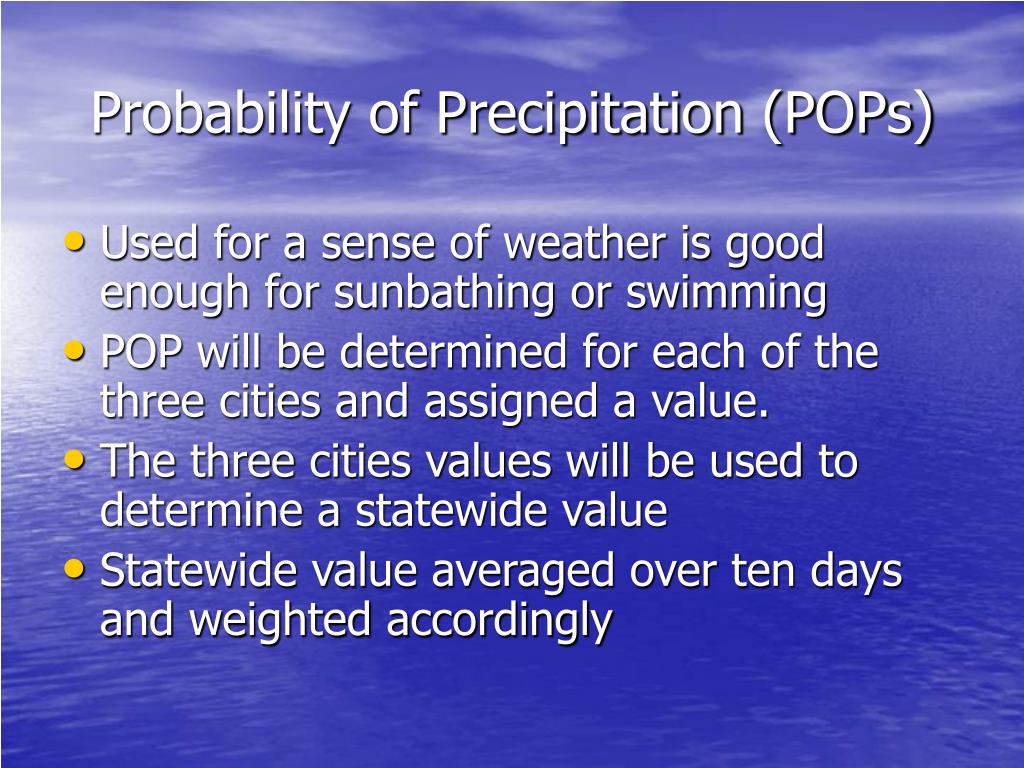 Probability of Precipitation (POPs)

• Used for a sense of weather is good enough for sunbathing or swimming
• POP will be determined for each of the three cities and assigned a value.
• The three cities values will be used to determine a statewide value
• Statewide value averaged over ten days and weighted accordingly